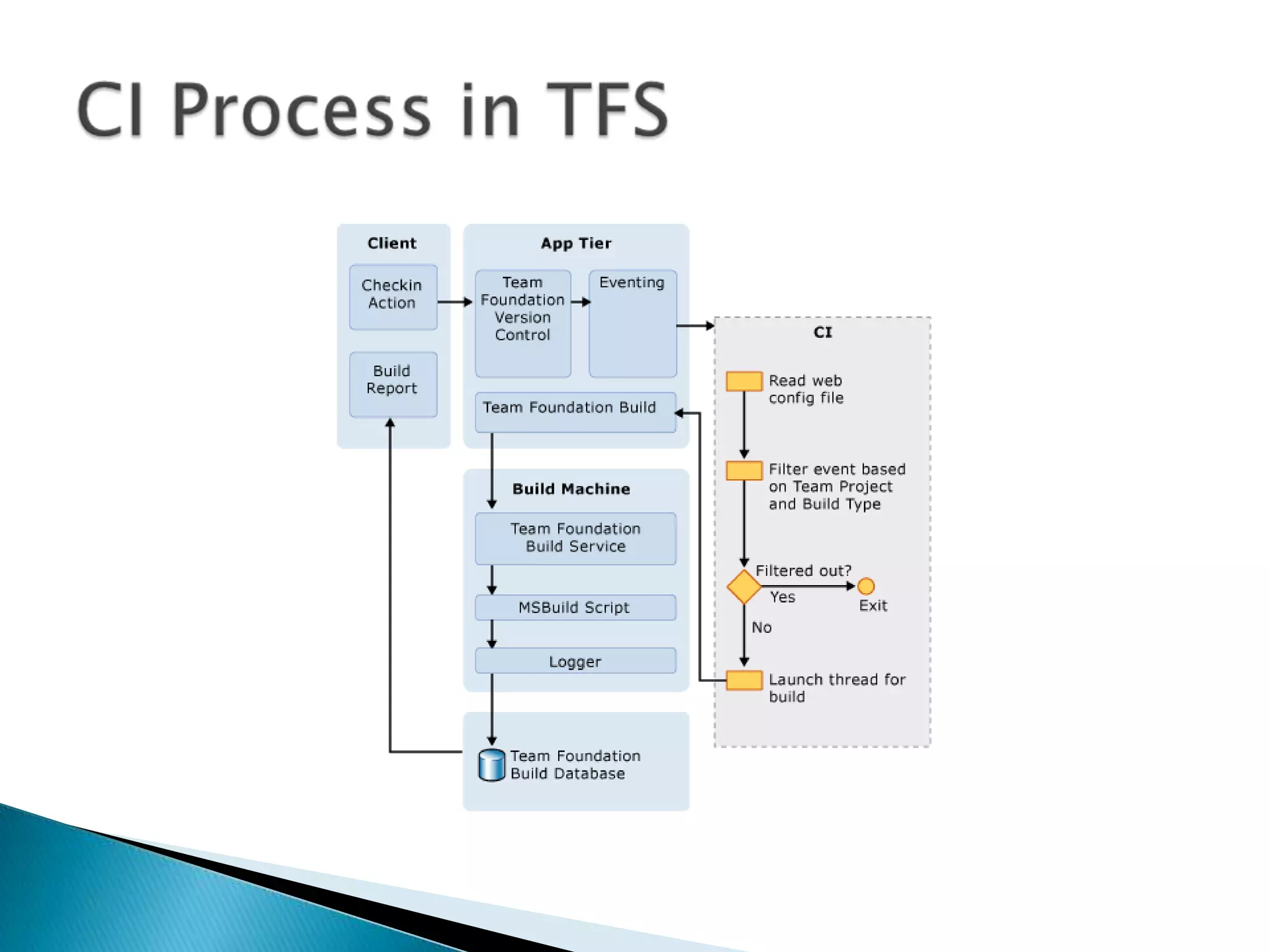 CI Process in TFS

Client

Checkin Action

Build Report

App Tier

Team Foundation Version Control

Eventing

Team Foundation Build

Build Machine

Team Foundation Build Service

MSBuild Script

Logger

Team Foundation Build Database

CI

Read web config file

Filter event based on Team Project and Build Type

Filtered out?

Yes

Exit

No

Launch thread for build